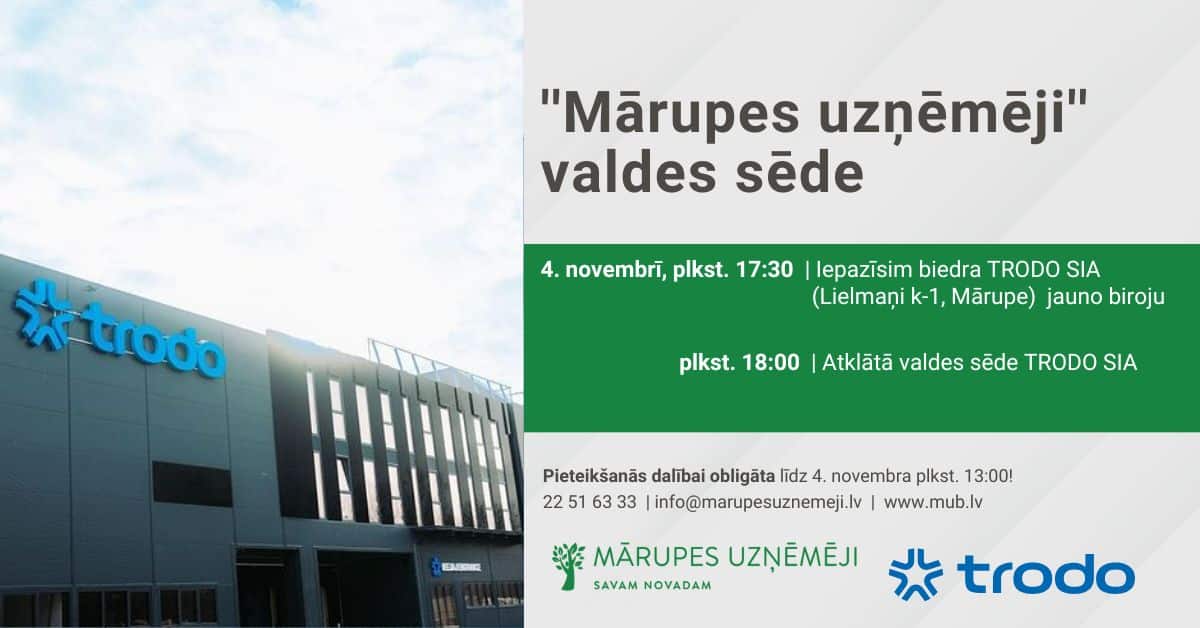 trodo

"Mārupes uzņēmēji" valdes sēde

4. novembrī, plkst. 17:30 | Iepazīsim biedra TRODO SIA (Lielmaņi k-1, Mārupe) jauno biroju

plkst. 18:00 | Atklātā valdes sēde TRODO SIA

Pieteikšanās dalībai obligāta līdz 4. novembra plkst. 13:00!
22 51 63 33 | info@marupesuznemeji.lv | www.mub.lv

MĀRUPES UZŅĒMĒJI
SAVAM NOVADAM

trodo